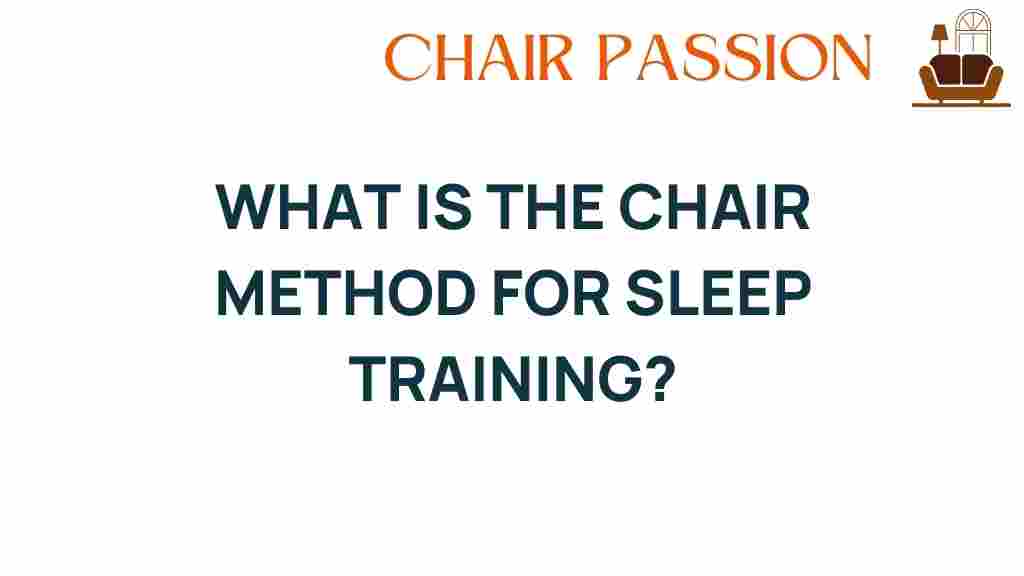 CHAIR PASSION

WHAT IS THE CHAIR METHOD FOR SLEEP TRAINING?